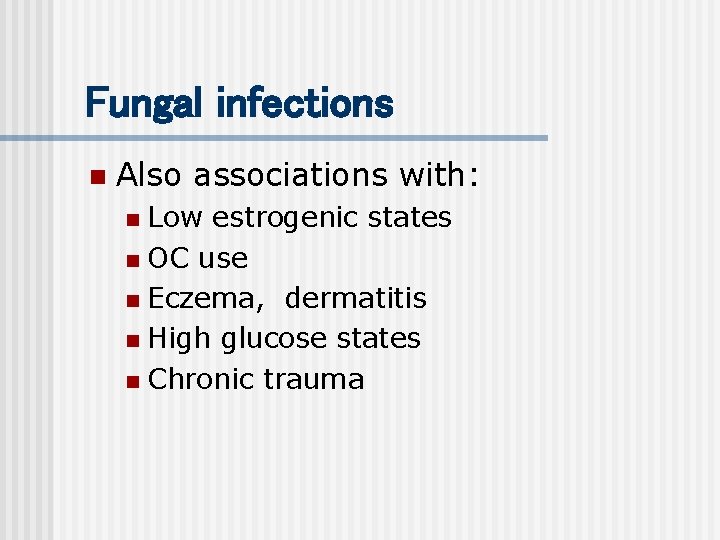 Fungal infections

Also associations with:
Low estrogenic states
OC use
Eczema,  dermatitis
High glucose states
Chronic trauma